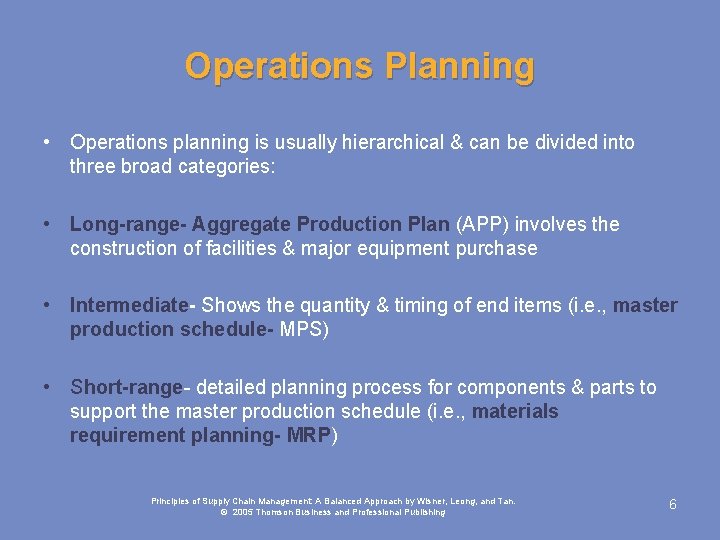 Operations Planning

• Operations planning is usually hierarchical & can be divided into three broad categories:

• Long-range- Aggregate Production Plan (APP) involves the construction of facilities & major equipment purchase

• Intermediate- Shows the quantity & timing of end items (i.e., master production schedule- MPS)

• Short-range- detailed planning process for components & parts to support the master production schedule (i.e., materials requirement planning- MRP)

Principles of Supply Chain Management: A Balanced Approach by Wisner, Leong, and Tan.
© 2005 Thomson Business and Professional Publishing

6